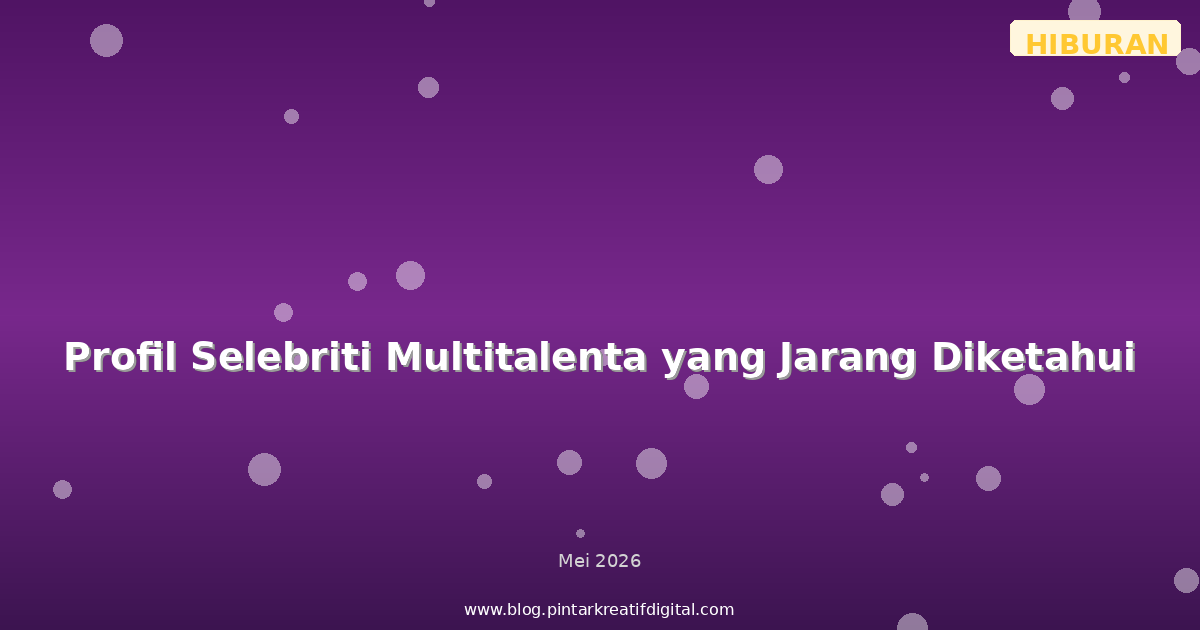 HIBURAN

Profil Selebriti Multitalenta yang Jarang Diketahui

Mei 2026

www.blog.pintarkreatifdigital.com